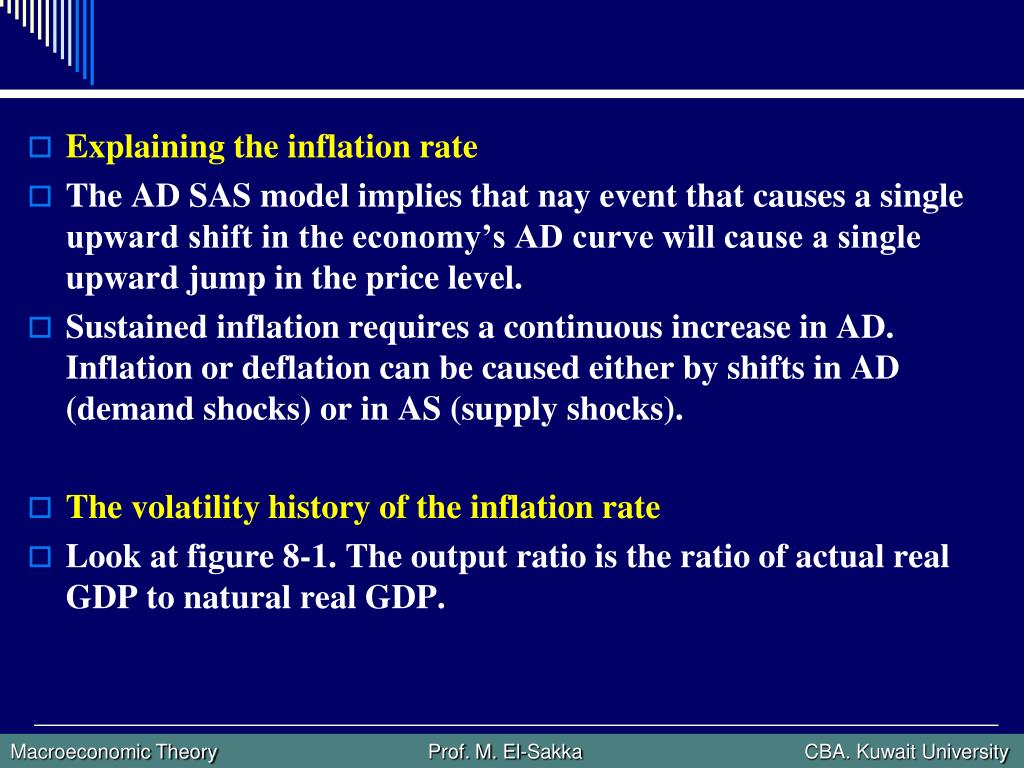 Explaining the inflation rate

The AD SAS model implies that nay event that causes a single upward shift in the economy’s AD curve will cause a single upward jump in the price level.

Sustained inflation requires a continuous increase in AD. Inflation or deflation can be caused either by shifts in AD (demand shocks) or in AS (supply shocks).

The volatility history of the inflation rate

Look at figure 8-1. The output ratio is the ratio of actual real GDP to natural real GDP.

Macroeconomic Theory

Prof. M. El-Sakka

CBA. Kuwait University